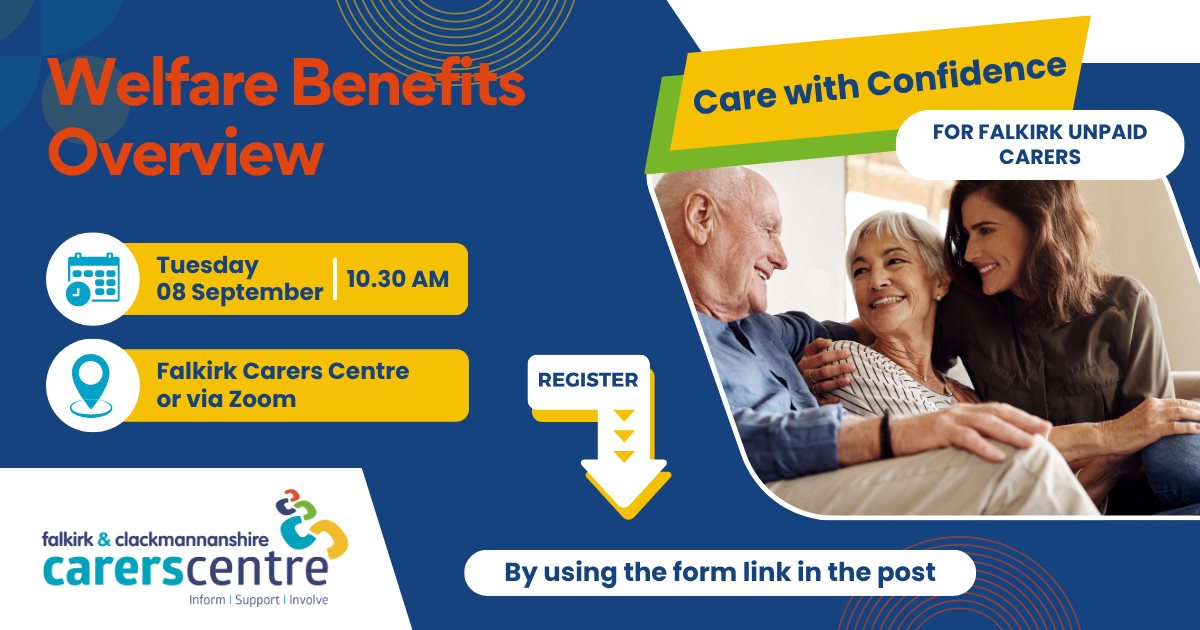 Welfare Benefits Overview

Care with Confidence

FOR FALKIRK UNPAID CARERS

Tuesday 08 September | 10.30 AM

Falkirk Carers Centre or via Zoom

REGISTER

By using the form link in the post

falkirk & clackmannanshire carerscentre
Inform | Support | Involve